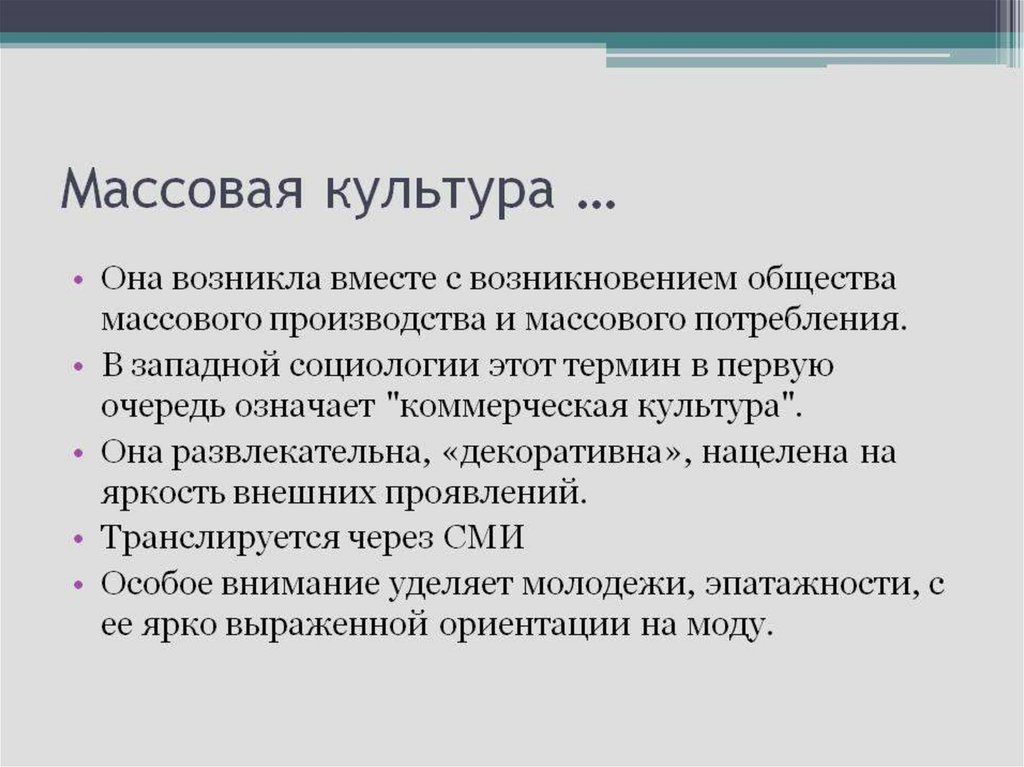 Массовая культура …

• Она возникла вместе с возникновением общества массового производства и массового потребления.
• В западной социологии этот термин в первую очередь означает "коммерческая культура".
• Она развлекательна, «декоративна», нацелена на яркость внешних проявлений.
• Транслируется через СМИ
• Особое внимание уделяет молодежи, эпатажности, с ее ярко выраженной ориентации на моду.